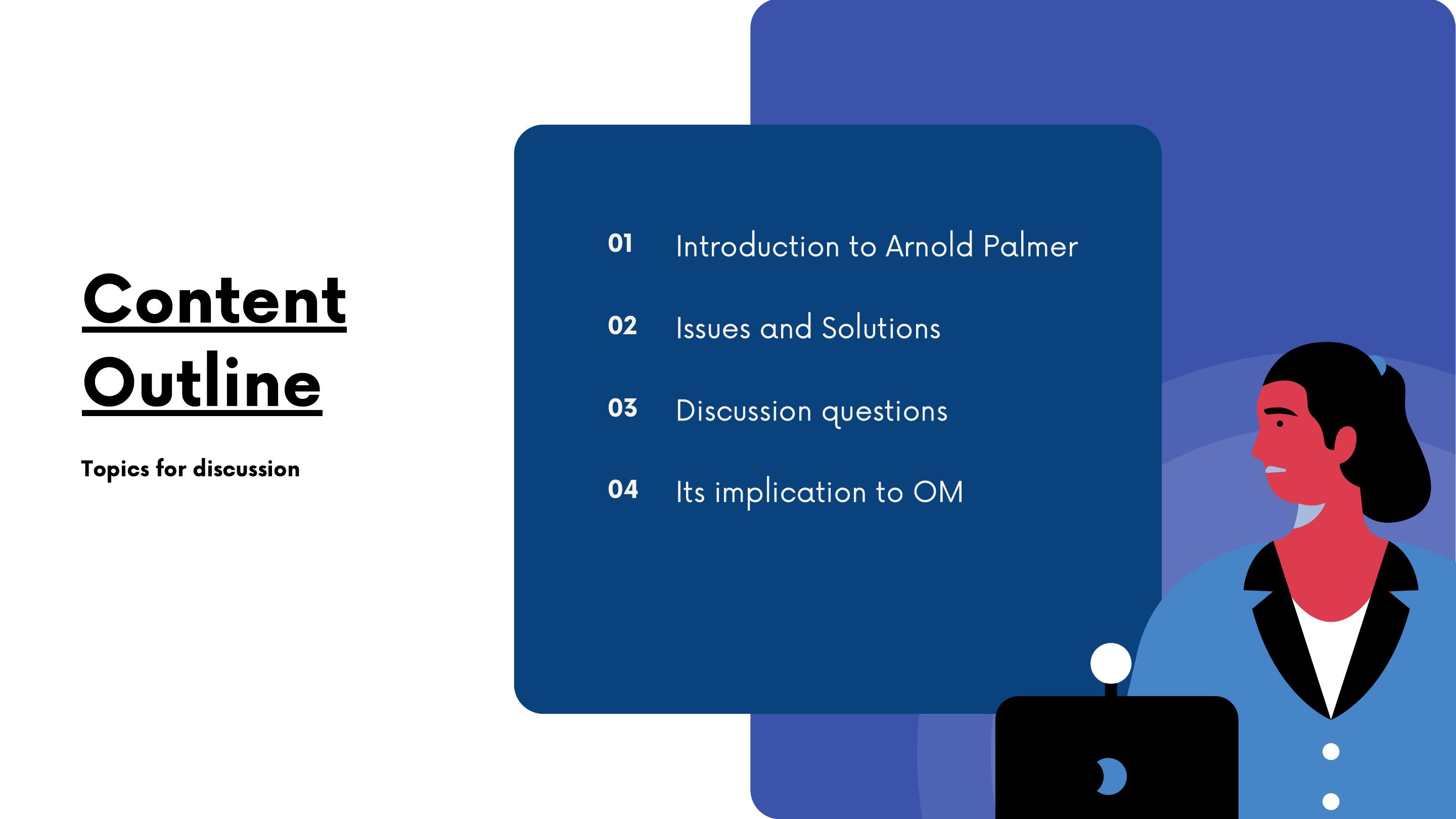 Content Outline

Topics for discussion

01 Introduction to Arnold Palmer

02 Issues and Solutions

03 Discussion questions

04 Its implication to OM